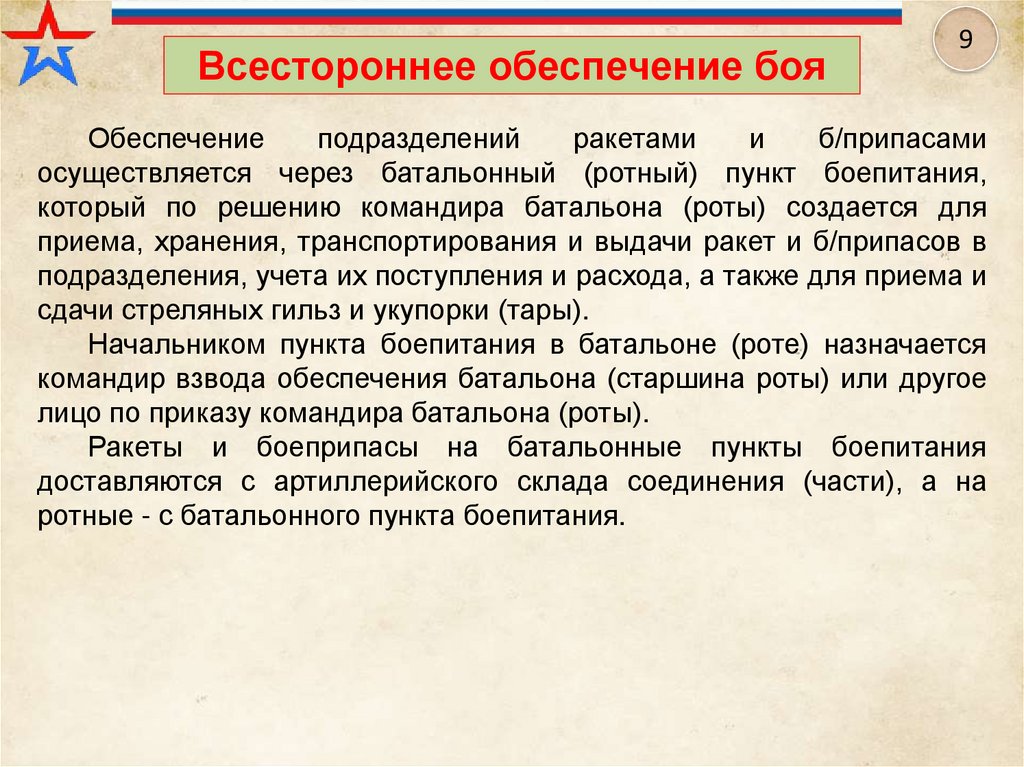 9

Всестороннее обеспечение боя

Обеспечение подразделений ракетами и б/припасами осуществляется через батальонный (ротный) пункт боепитания, который по решению командира батальона (роты) создается для приема, хранения, транспортирования и выдачи ракет и б/припасов в подразделения, учета их поступления и расхода, а также для приема и сдачи стреляных гильз и укупорки (тары).

Начальником пункта боепитания в батальоне (роте) назначается командир взвода обеспечения батальона (старшина роты) или другое лицо по приказу командира батальона (роты).

Ракеты и боеприпасы на батальонные пункты боепитания доставляются с артиллерийского склада соединения (части), а на ротные - с батальонного пункта боепитания.